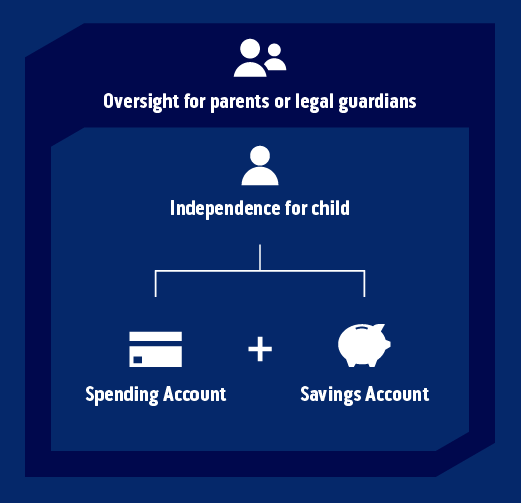 Oversight for parents or legal guardians

Independence for child

Spending Account

+

Savings Account